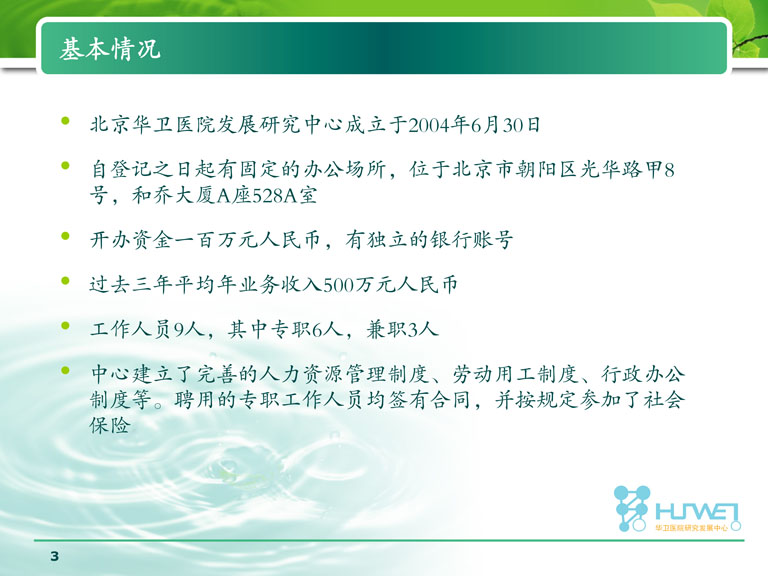 基本情况

- 北京华卫医院发展研究中心成立于2004年6月30日
- 自登记之日起有固定的办公场所，位于北京市朝阳区光华路甲8号，和乔大厦A座528A室
- 开办资金一百万元人民币，有独立的银行账号
- 过去三年平均年业务收入500万元人民币
- 工作人员9人，其中专职6人，兼职3人
- 中心建立了完善的人力资源管理制度、劳动用工制度、行政办公制度等。聘用的专职工作人员均签有合同，并按规定参加了社会保险

HUWEI
华卫医院研究发展中心

3